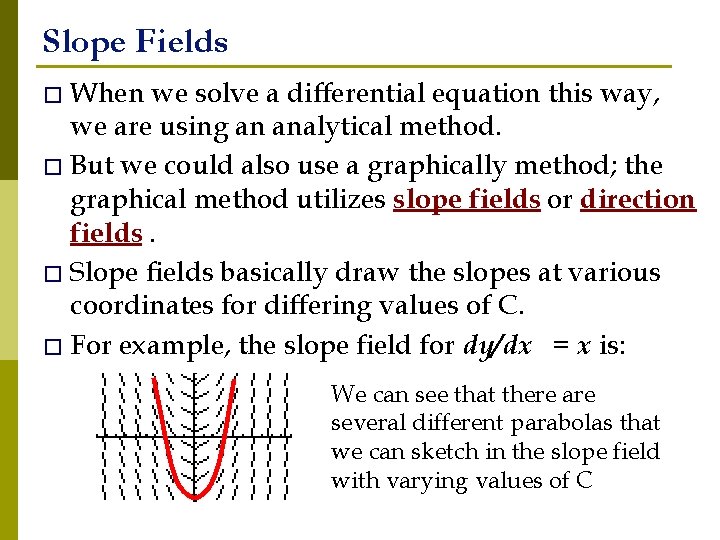 Slope Fields

□ When we solve a differential equation this way, we are using an analytical method.

□ But we could also use a graphically method; the graphical method utilizes slope fields or direction fields .

□ Slope fields basically draw the slopes at various coordinates for differing values of C.

□ For example, the slope field for $dy/dx = x$ is:

We can see that there are several different parabolas that we can sketch in the slope field with varying values of C